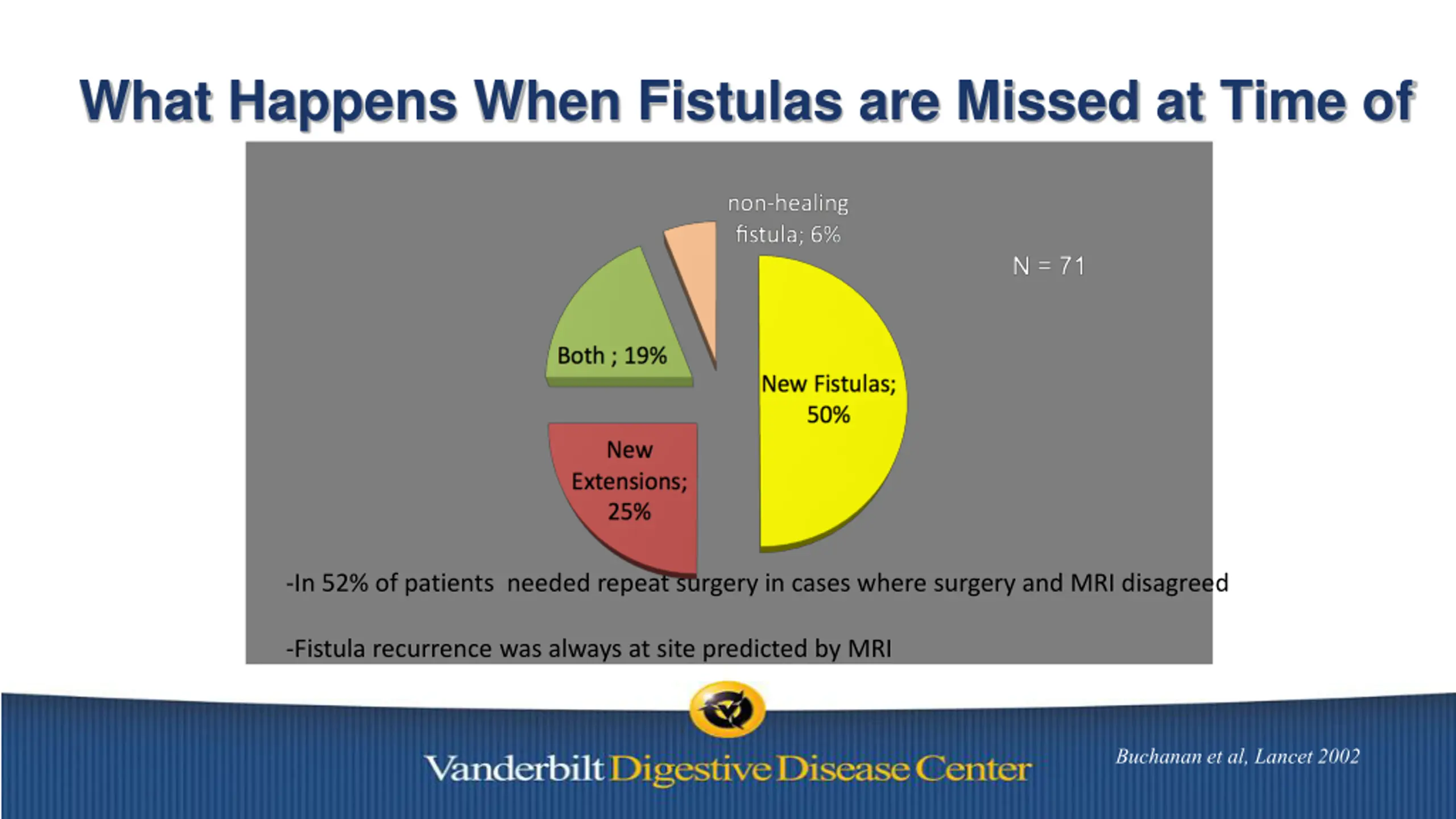 What Happens When Fistulas are Missed at Time of

non-healing fistula; 6%

N = 71

Both ; 19%

New Fistulas; 50%

New Extensions; 25%

-In 52% of patients needed repeat surgery in cases where surgery and MRI disagreed

-Fistula recurrence was always at site predicted by MRI

Vanderbilt Digestive Disease Center

Buchanan et al, Lancet 2002